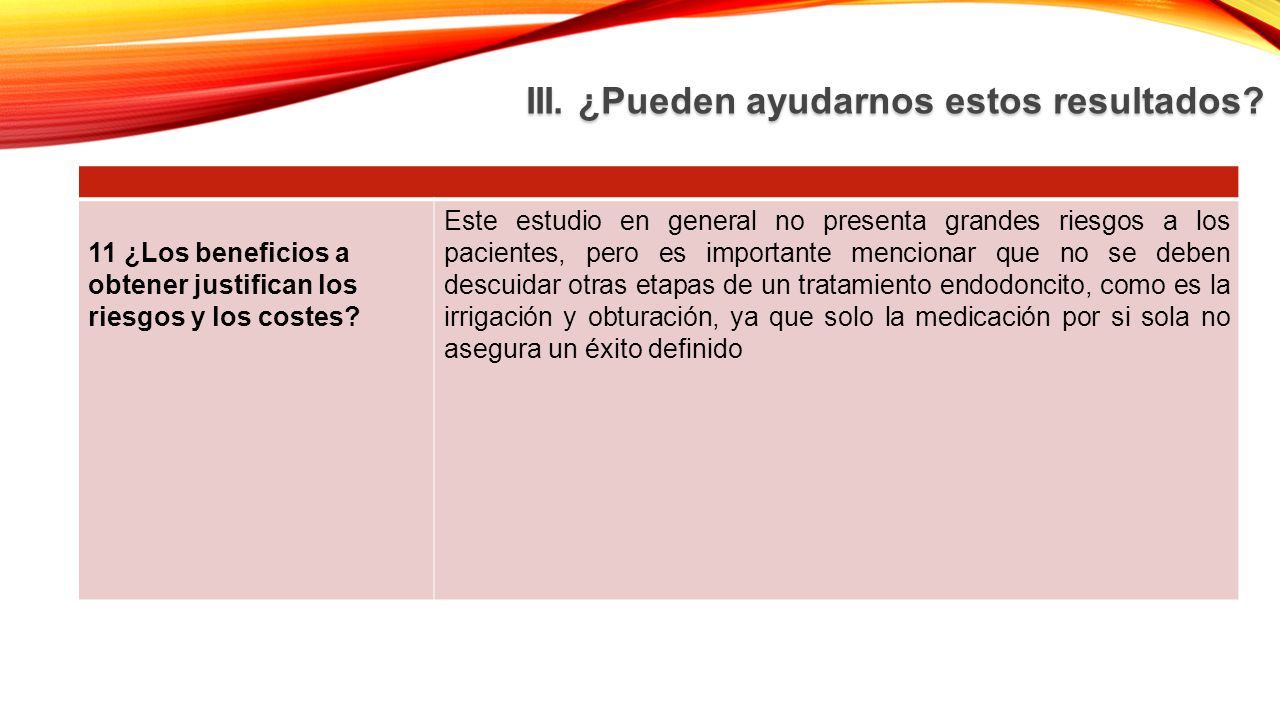 III. ¿Pueden ayudarnos estos resultados?

| | |
|---|---|
| 11 ¿Los beneficios a obtener justifican los riesgos y los costes? | Este estudio en general no presenta grandes riesgos a los pacientes, pero es importante mencionar que no se deben descuidar otras etapas de un tratamiento endodoncito, como es la irrigación y obturación, ya que solo la medicación por si sola no asegura un éxito definido |